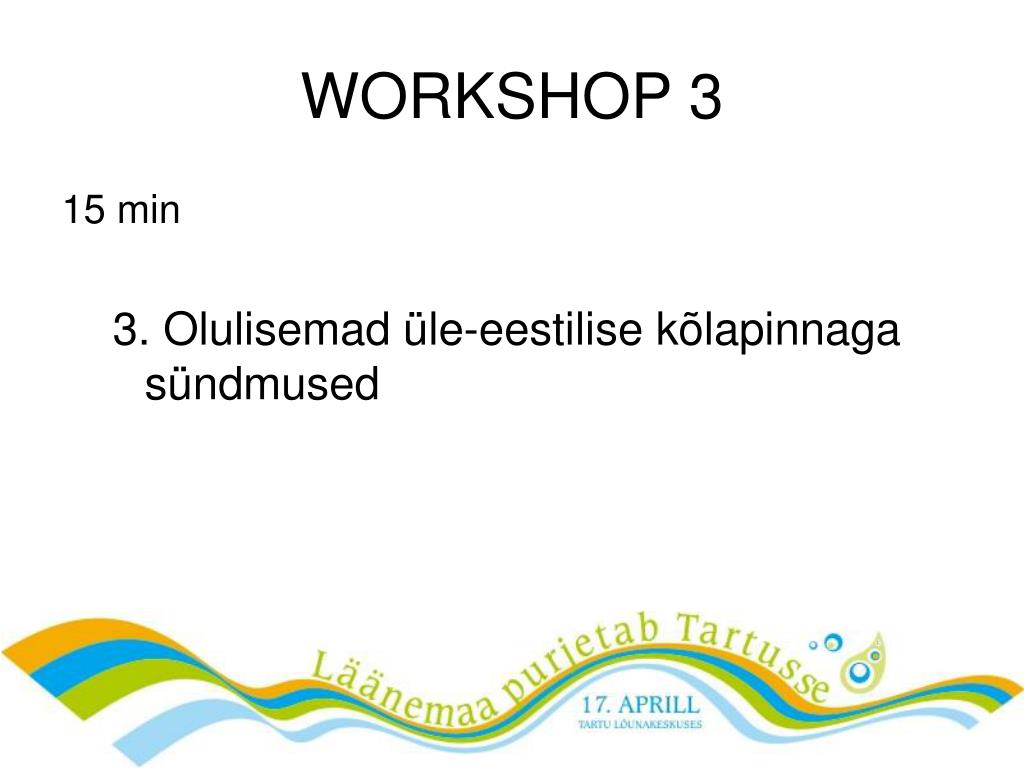 WORKSHOP 3

15 min

3. Olulisemad üle-eestilise kõlapinnaga sündmused

Läänemaa purjetab Tartusse

17. APRILL
TARTU LÕUNAKESKUSES